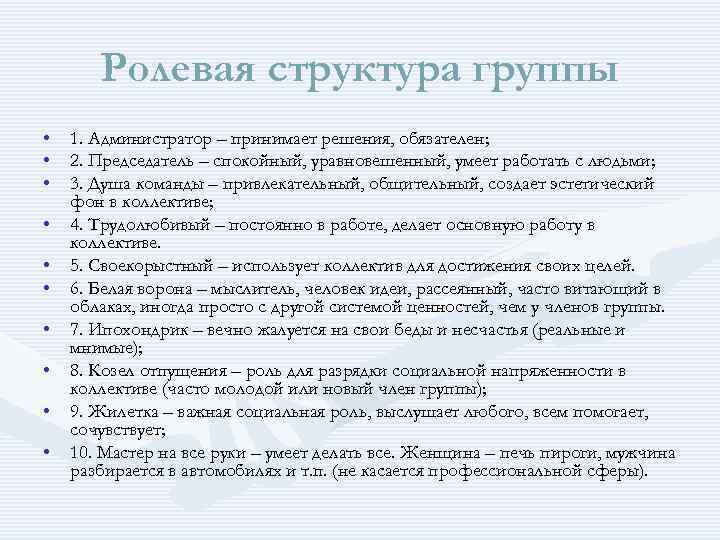 Ролевая структура группы

• 1. Администратор – принимает решения, обязателен;
• 2. Председатель – спокойный, уравновешенный, умеет работать с людьми;
• 3. Душа команды – привлекательный, общительный, создает эстетический фон в коллективе;
• 4. Трудолюбивый – постоянно в работе, делает основную работу в коллективе.
• 5. Своекорыстный – использует коллектив для достижения своих целей.
• 6. Белая ворона – мыслитель, человек идеи, рассеянный, часто витающий в облаках, иногда просто с другой системой ценностей, чем у членов группы.
• 7. Ипохондрик – вечно жалуется на свои беды и несчастья (реальные и мнимые);
• 8. Козел отпущения – роль для разрядки социальной напряженности в коллективе (часто молодой или новый член группы);
• 9. Жилетка – важная социальная роль, выслушает любого, всем помогает, сочувствует;
• 10. Мастер на все руки – умеет делать все. Женщина – печь пироги, мужчина разбирается в автомобилях и т.п. (не касается профессиональной сферы).